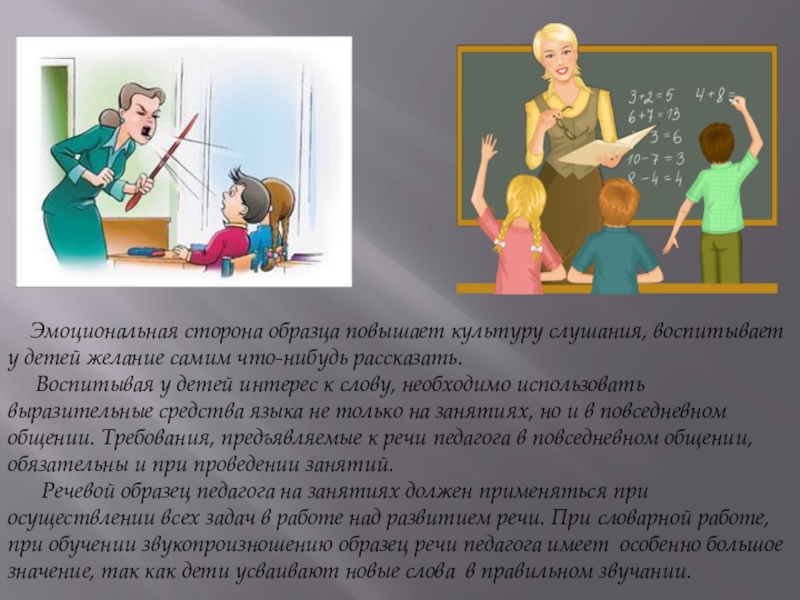 $3+2=5$ $4+8=$
$6+7=13$
$3=6$
$10-7=3$
$8-4=4$

Эмоциональная сторона образца повышает культуру слушания, воспитывает у детей желание самим что-нибудь рассказать.

Воспитывая у детей интерес к слову, необходимо использовать выразительные средства языка не только на занятиях, но и в повседневном общении. Требования, предъявляемые к речи педагога в повседневном общении, обязательны и при проведении занятий.

Речевой образец педагога на занятиях должен применяться при осуществлении всех задач в работе над развитием речи. При словарной работе, при обучении звукопроизношению образец речи педагога имеет особенно большое значение, так как дети усваивают новые слова в правильном звучании.